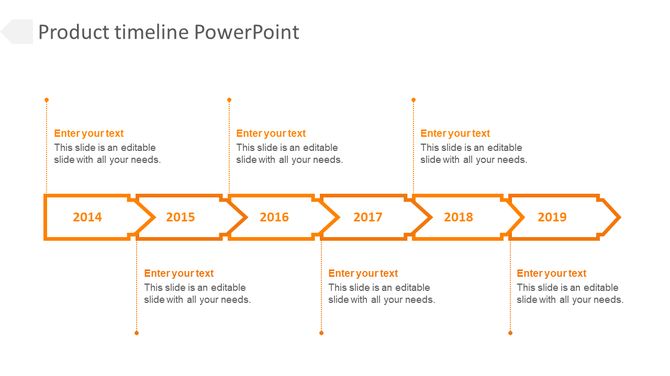 Product timeline PowerPoint

Enter your text
This slide is an editable slide with all your needs.

Enter your text
This slide is an editable slide with all your needs.

Enter your text
This slide is an editable slide with all your needs.

2014 2015 2016 2017 2018 2019

Enter your text
This slide is an editable slide with all your needs.

Enter your text
This slide is an editable slide with all your needs.

Enter your text
This slide is an editable slide with all your needs.